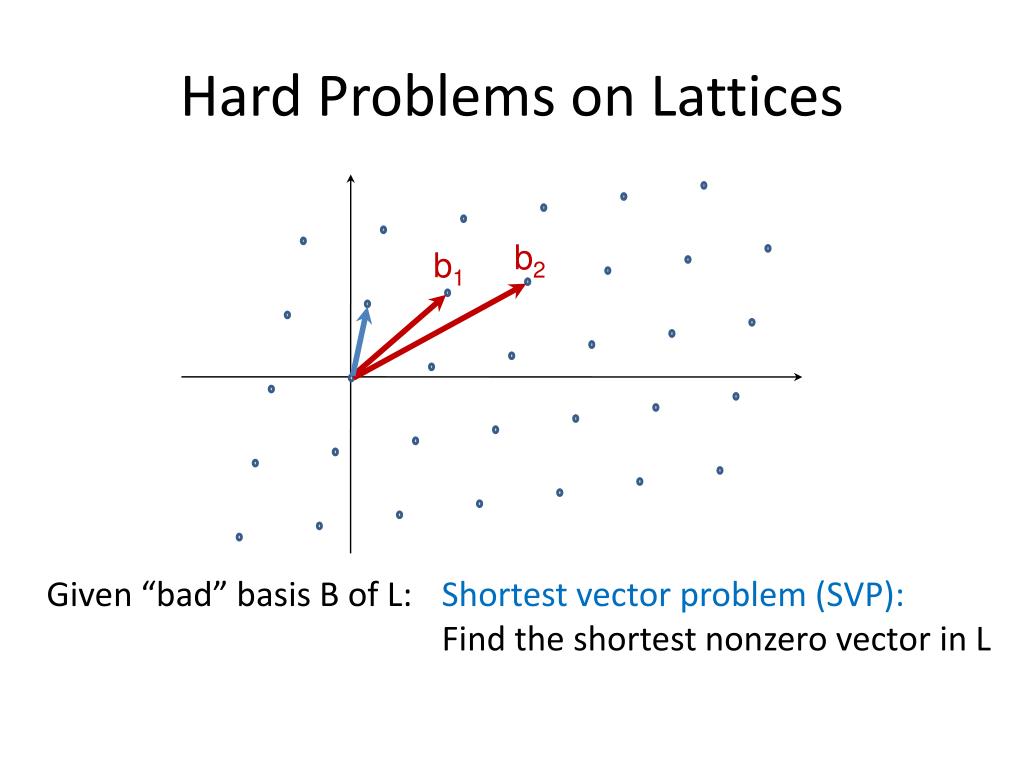 Hard Problems on Lattices

$b_1$ $b_2$

Given “bad” basis B of L: Shortest vector problem (SVP):
Find the shortest nonzero vector in L